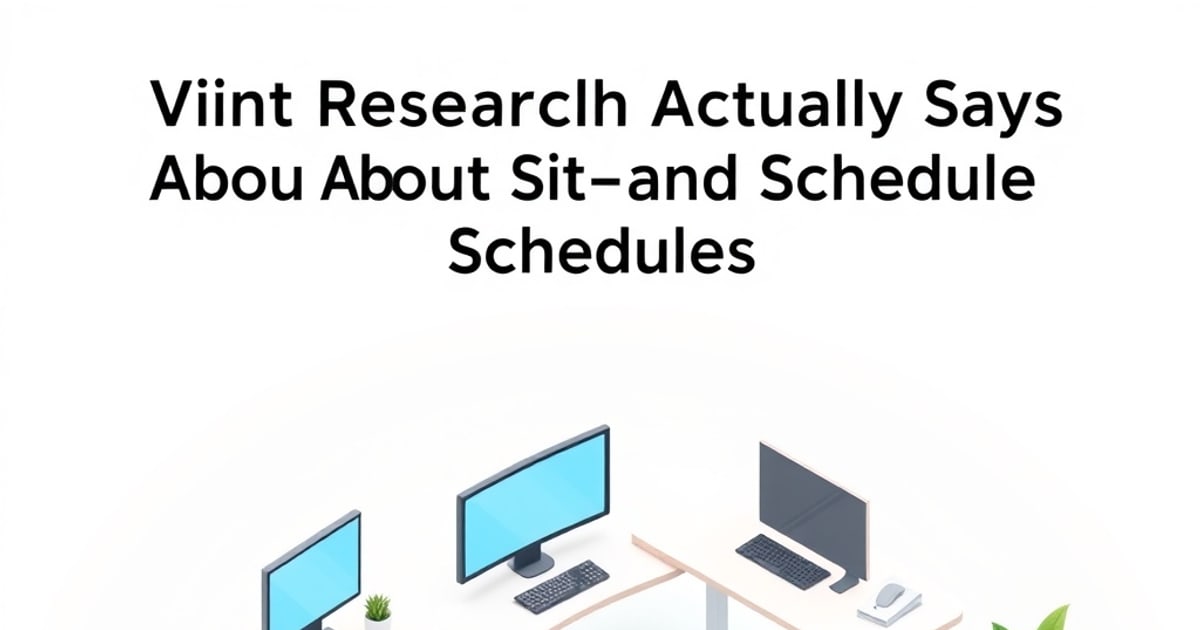 Viint Researclh Actually Says Abou About Sit–and Schedule Schedules